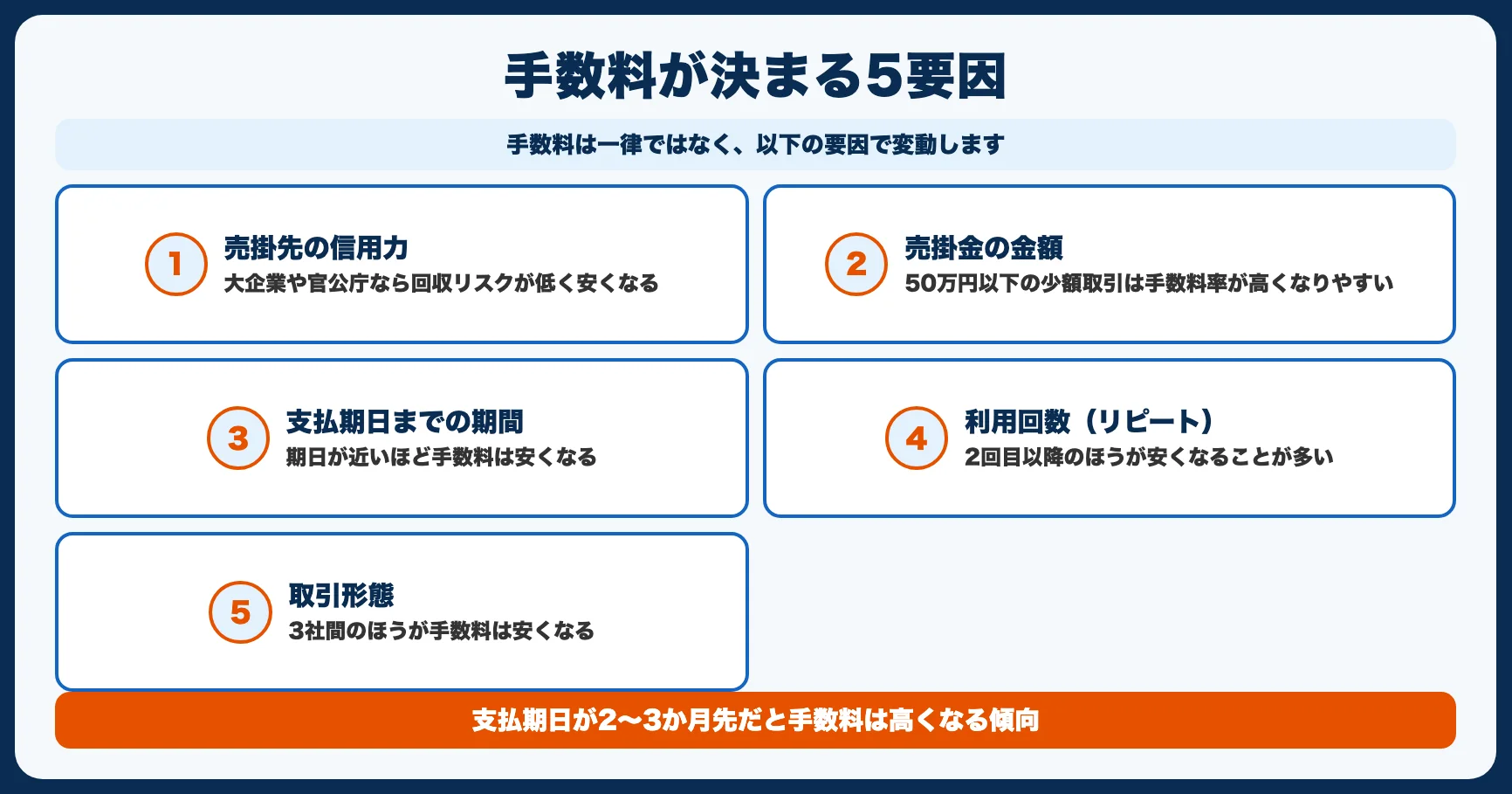 手数料が決まる5要因

手数料は一律ではなく、以下の要因で変動します

1
売掛先の信用力
大企業や官公庁なら回収リスクが低く安くなる

2
売掛金の金額
50万円以下の少額取引は手数料率が高くなりやすい

3
支払期日までの期間
期日が近いほど手数料は安くなる

4
利用回数（リピート）
2回目以降のほうが安くなることが多い

5
取引形態
3社間のほうが手数料は安くなる

支払期日が2〜3か月先だと手数料は高くなる傾向